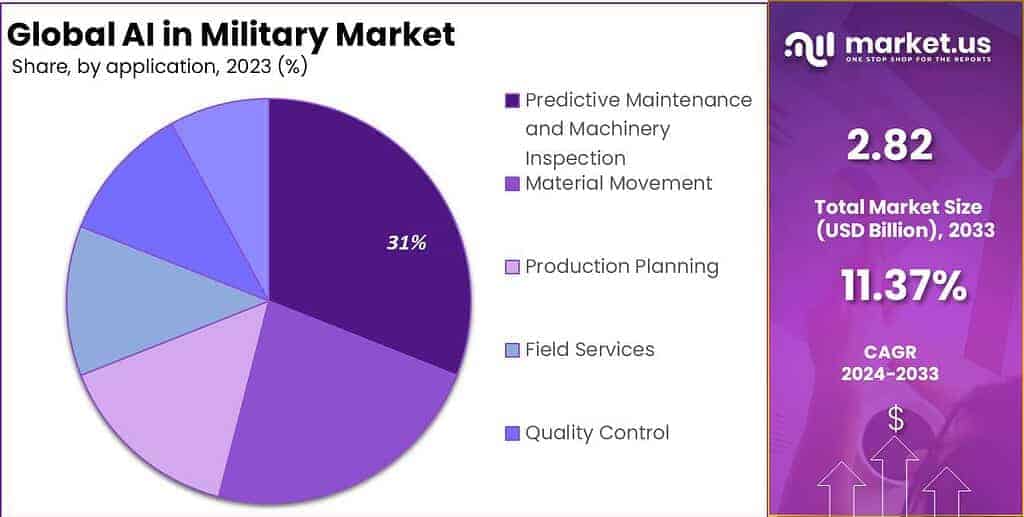 Global AI in Military Market
Share, by application, 2023 (%)

31%

Predictive Maintenance and Machinery Inspection
Material Movement
Production Planning
Field Services
Quality Control

market.us
ONE STOP SHOP FOR THE REPORTS

2.82
Total Market Size (USD Billion), 2033

11.37%
CAGR
2024-2033

$